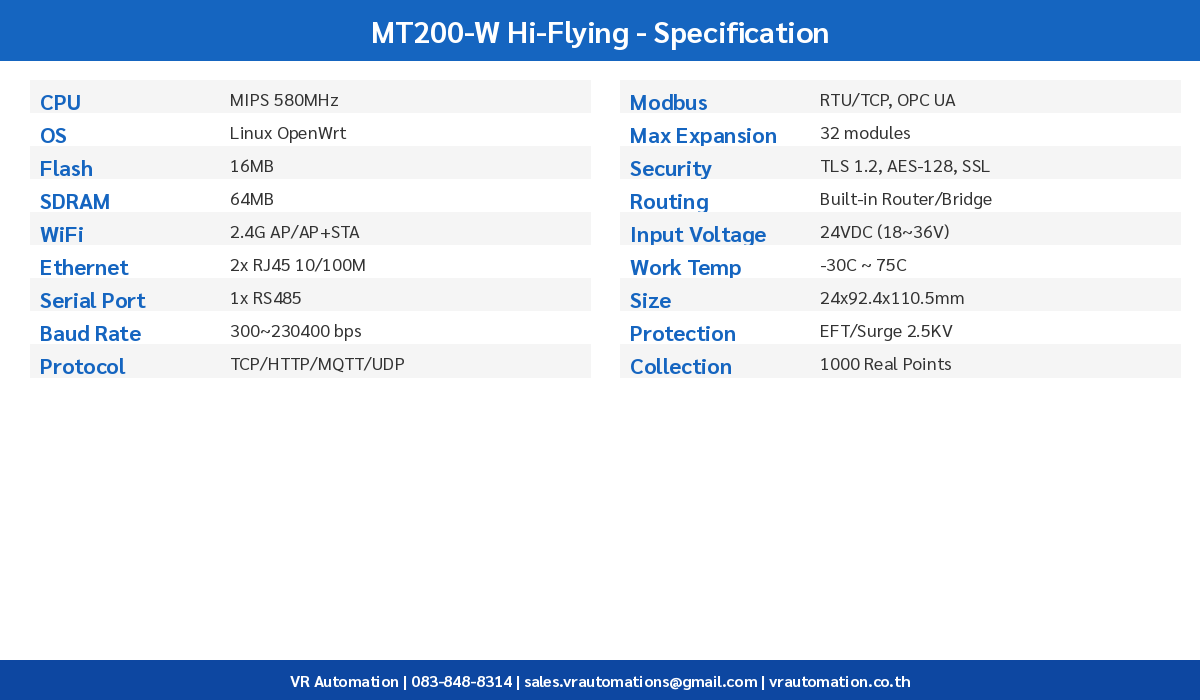 MT200-W Hi-Flying - Specification

| CPU | MIPS 580MHz |
|---|---|
| OS | Linux OpenWrt |
| Flash | 16MB |
| SDRAM | 64MB |
| WiFi | 2.4G AP/AP+STA |
| Ethernet | 2x RJ45 10/100M |
| Serial Port | 1x RS485 |
| Baud Rate | 300~230400 bps |
| Protocol | TCP/HTTP/MQTT/UDP |

| Modbus | RTU/TCP, OPC UA |
|---|---|
| Max Expansion | 32 modules |
| Security | TLS 1.2, AES-128, SSL |
| Routing | Built-in Router/Bridge |
| Input Voltage | 24VDC (18~36V) |
| Work Temp | -30C ~ 75C |
| Size | 24x92.4x110.5mm |
| Protection | EFT/Surge 2.5KV |
| Collection | 1000 Real Points |

VR Automation | 083-848-8314 | sales.vrautomations@gmail.com | vrautomation.co.th